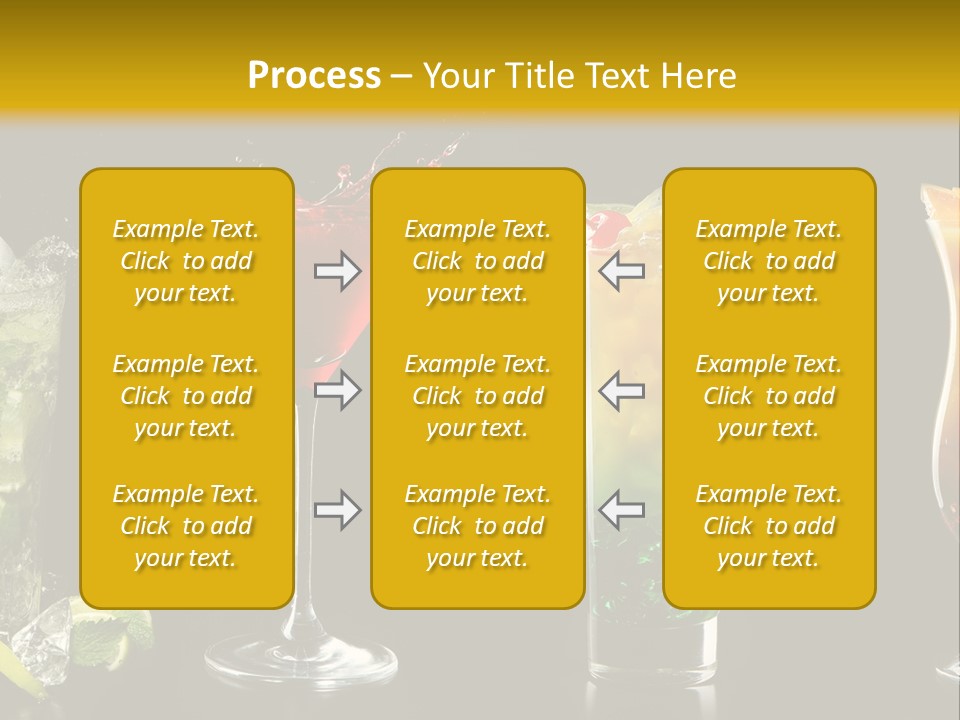 Process – Your Title Text Here

Example Text. Click to add your text.

Example Text. Click to add your text.

Example Text. Click to add your text.

Example Text. Click to add your text.

Example Text. Click to add your text.

Example Text. Click to add your text.

Example Text. Click to add your text.

Example Text. Click to add your text.

Example Text. Click to add your text.